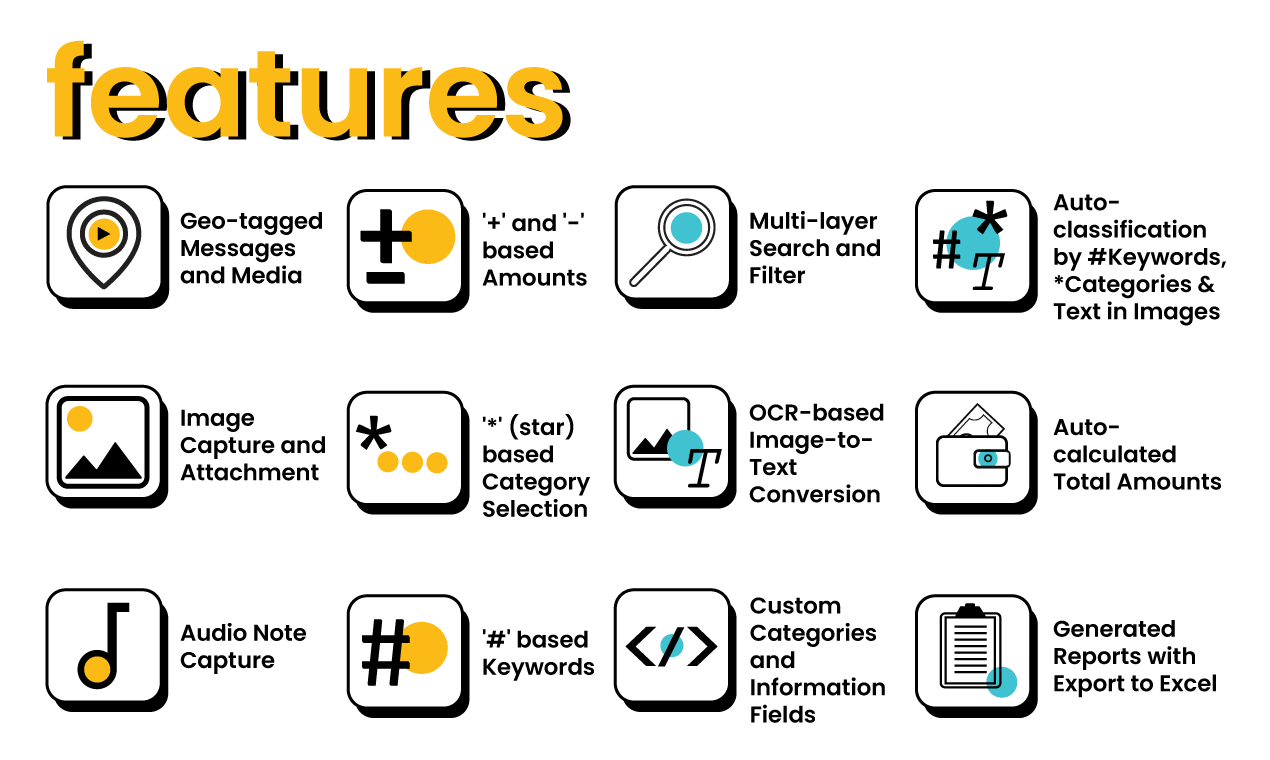 features

Geo-tagged Messages and Media

'+' and '-' based Amounts

Multi-layer Search and Filter

Auto-classification by #Keywords, *Categories & Text in Images

Image Capture and Attachment

'*' (star) based Category Selection

OCR-based Image-to-Text Conversion

Auto-calculated Total Amounts

Audio Note Capture

'#' based Keywords

Custom Categories and Information Fields

Generated Reports with Export to Excel